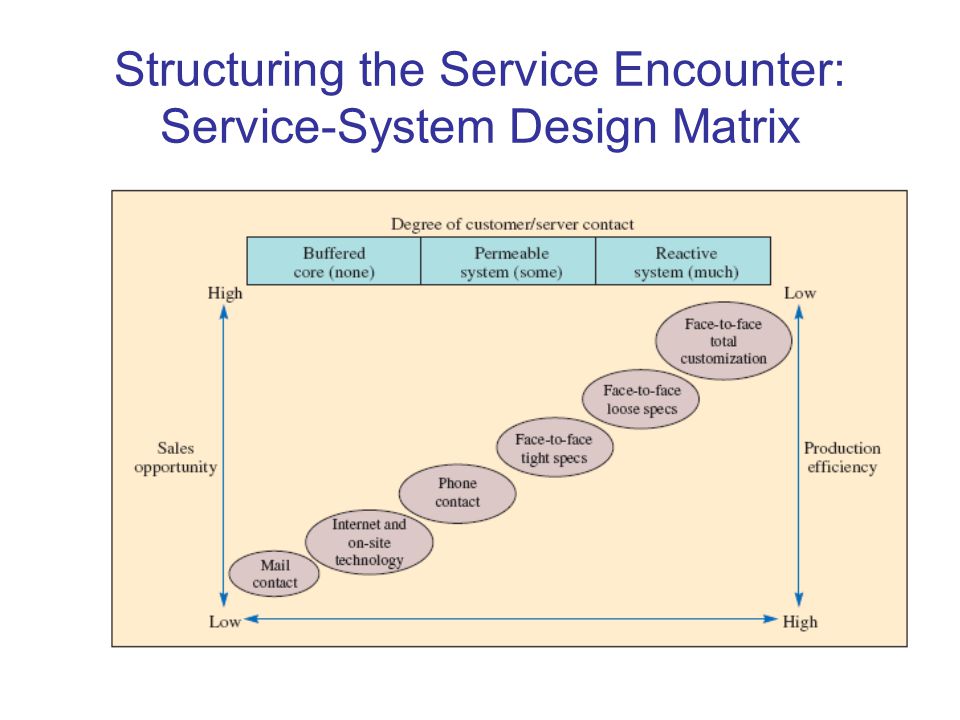 Structuring the Service Encounter: Service-System Design Matrix

Degree of customer/server contact

| Buffered core (none) | Permeable system (some) | Reactive system (much) |
|---|---|---|

High

Low

Sales opportunity

Production efficiency

Face-to-face total customization

Face-to-face loose specs

Face-to-face tight specs

Phone contact

Internet and on-site technology

Mail contact

Low

High